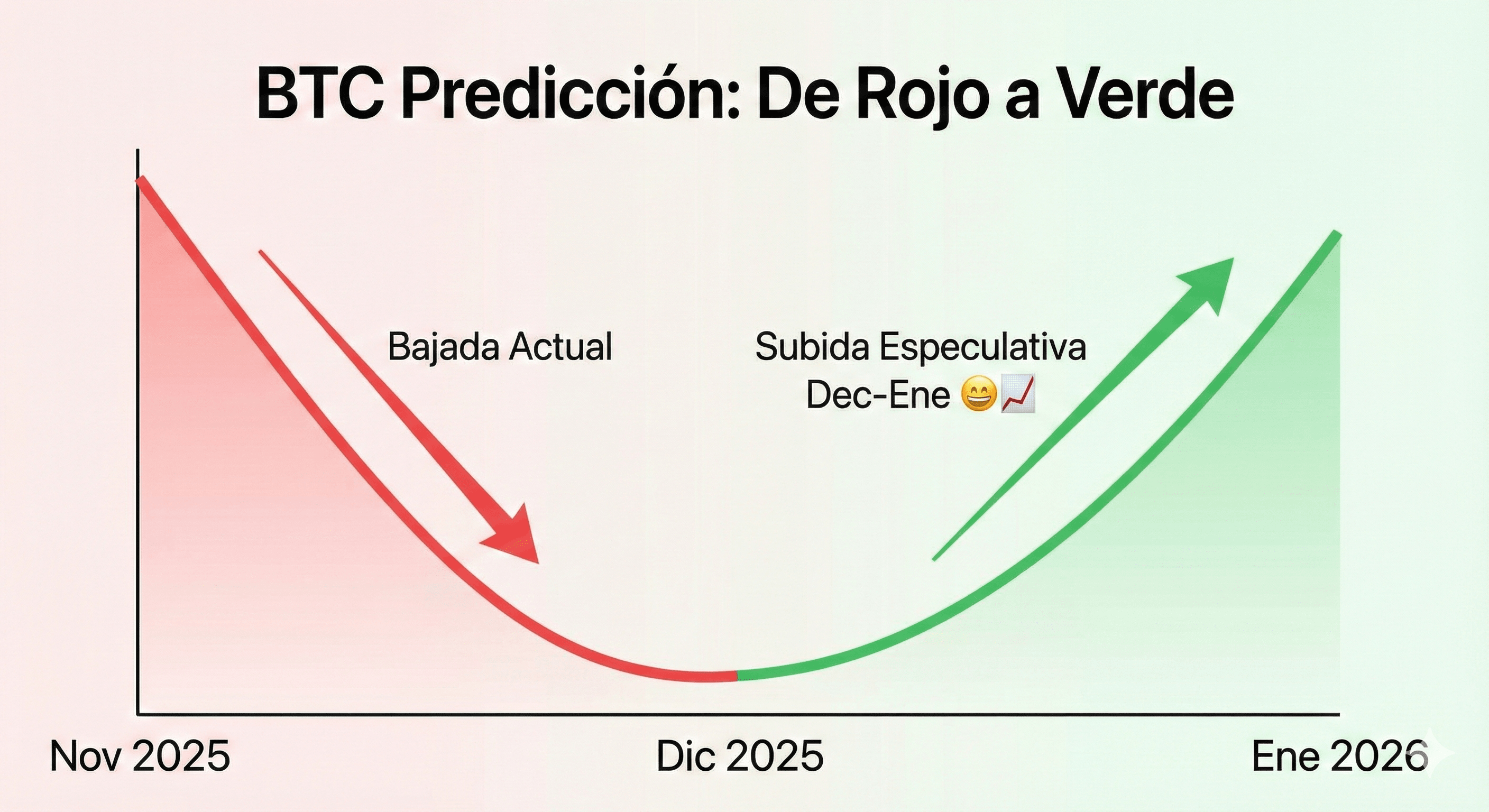 BTC Predicción: De Rojo a Verde

Bajada Actual

Subida Especulativa Dec-Ene 😄📈

Nov 2025

Dic 2025

Ene 2026